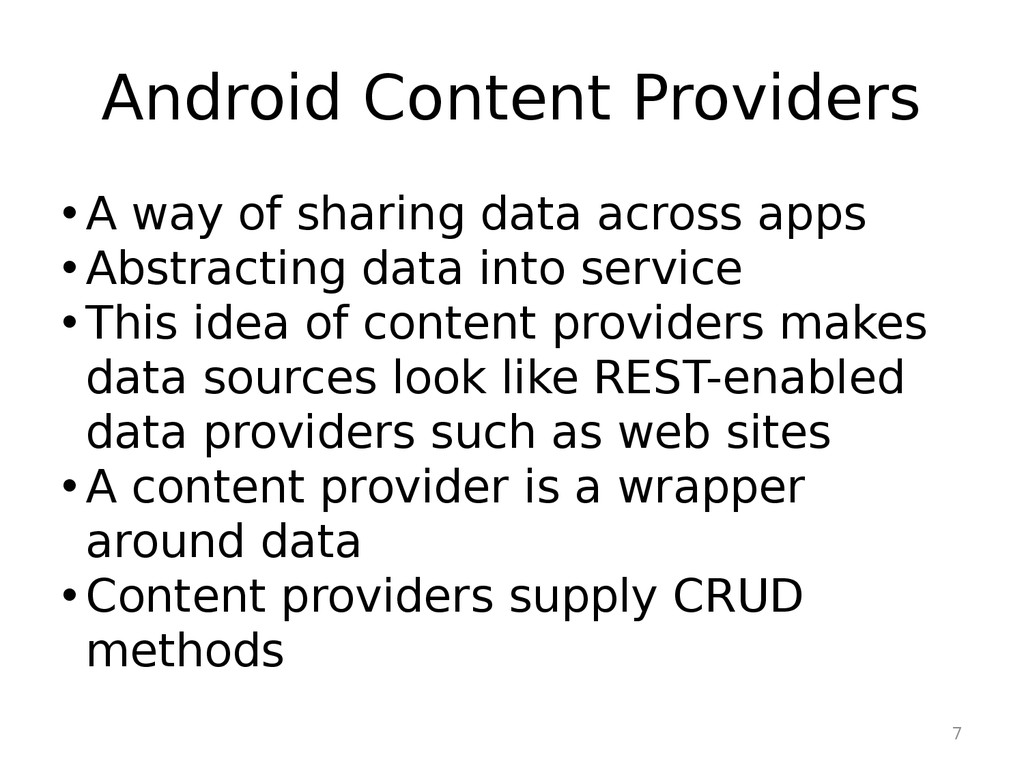 Android Content Providers

• A way of sharing data across apps
• Abstracting data into service
• This idea of content providers makes data sources look like REST-enabled data providers such as web sites
• A content provider is a wrapper around data
• Content providers supply CRUD methods

7